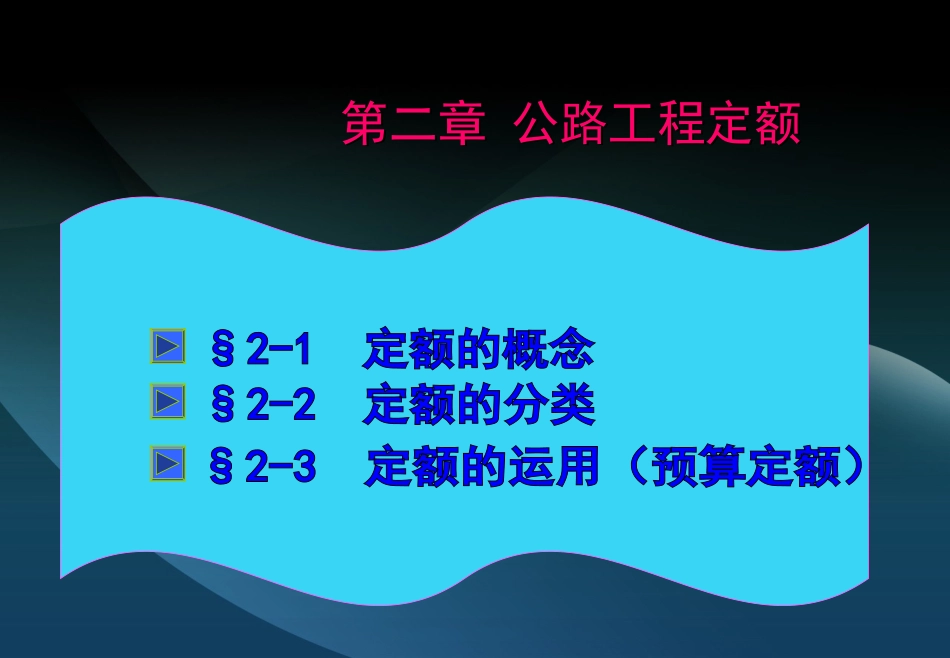 第二章 公路工程定额

§2-1 定额的概念

§2-2 定额的分类

§2-3 定额的运用（预算定额）